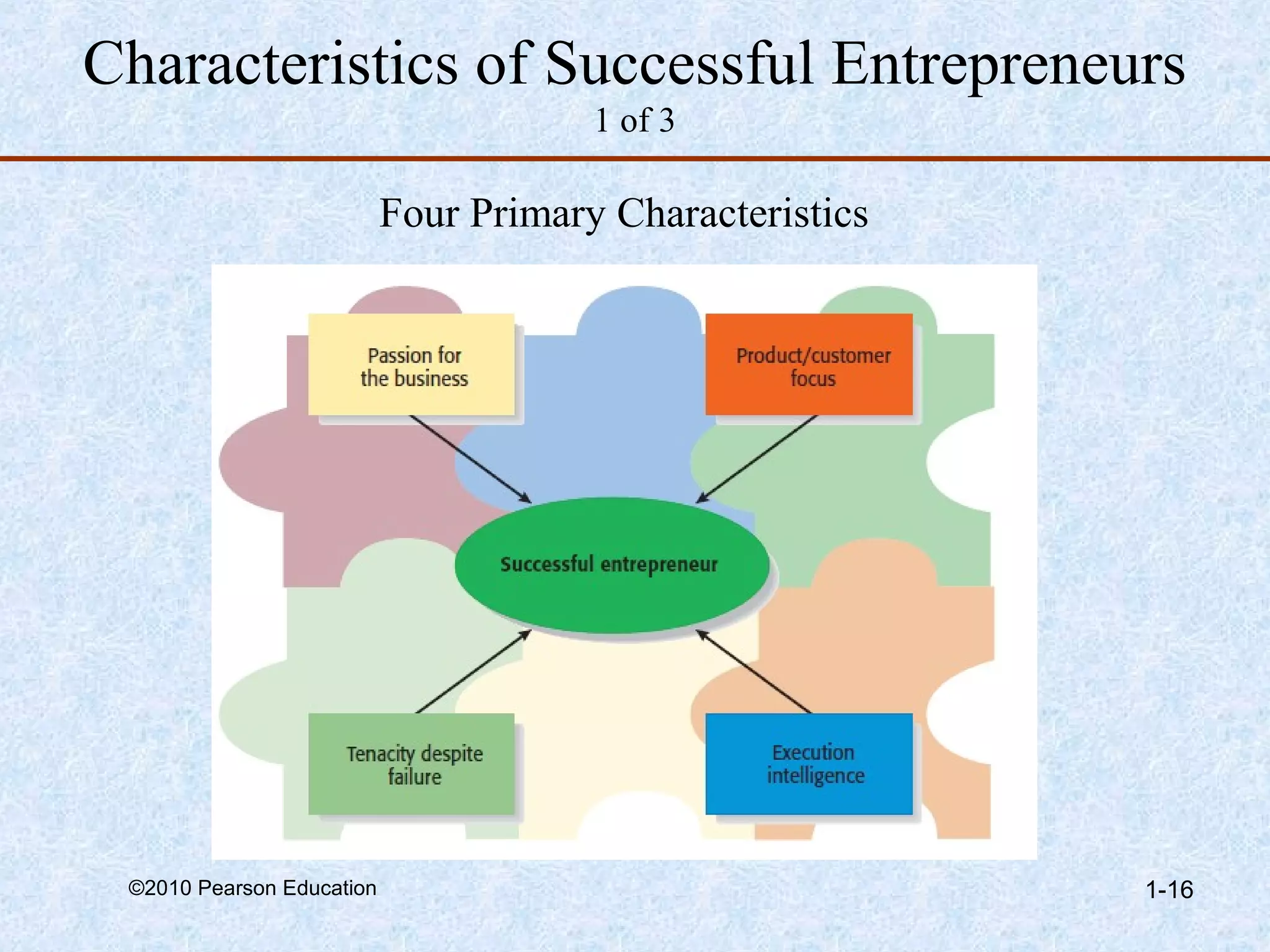 Characteristics of Successful Entrepreneurs
1 of 3

Four Primary Characteristics

Passion for the business

Product/customer focus

Successful entrepreneur

Tenacity despite failure

Execution intelligence

©2010 Pearson Education

1-16